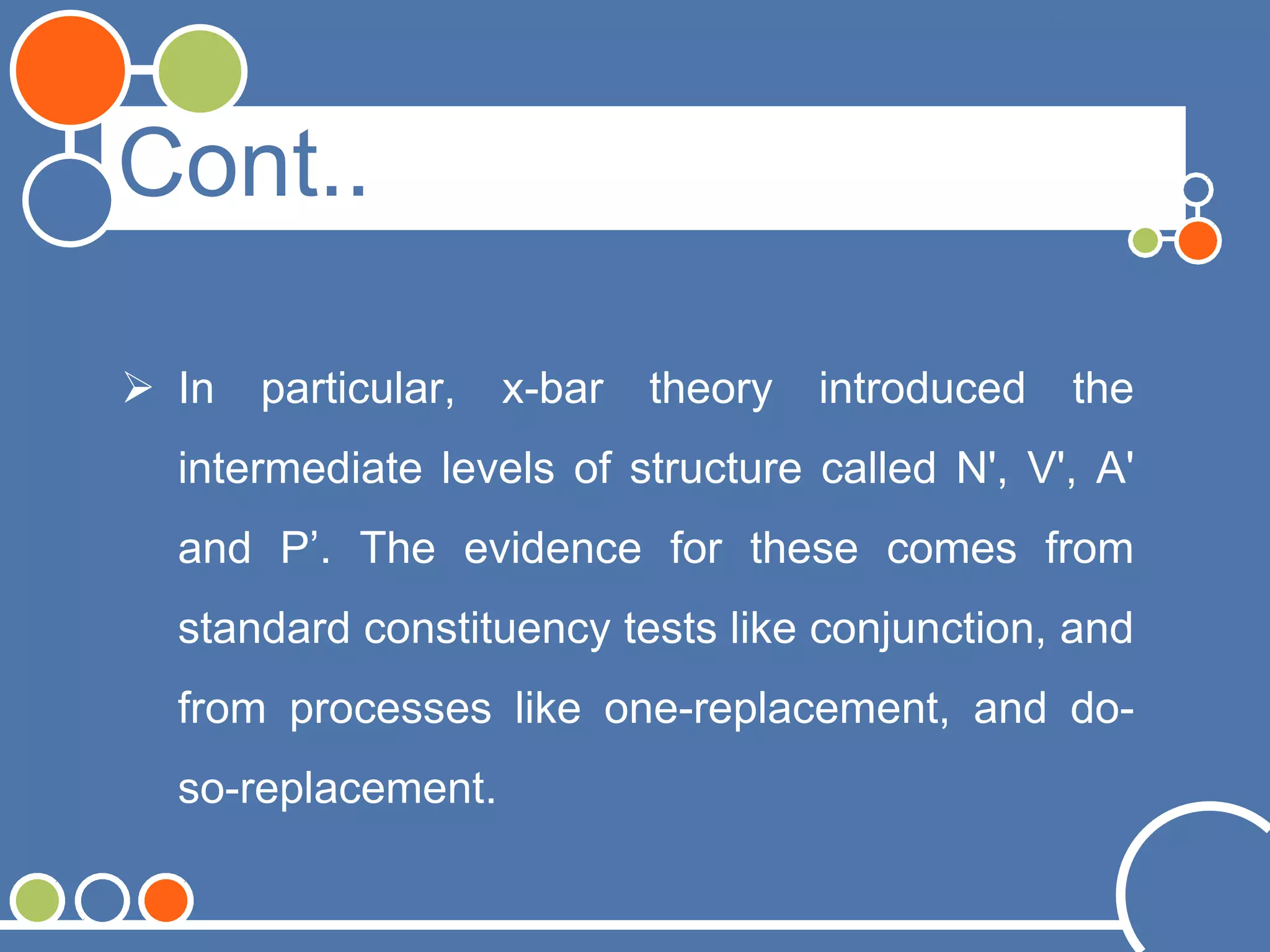 Cont..

➢ In particular, x-bar theory introduced the intermediate levels of structure called N', V', A' and P’. The evidence for these comes from standard constituency tests like conjunction, and from processes like one-replacement, and do-so-replacement.